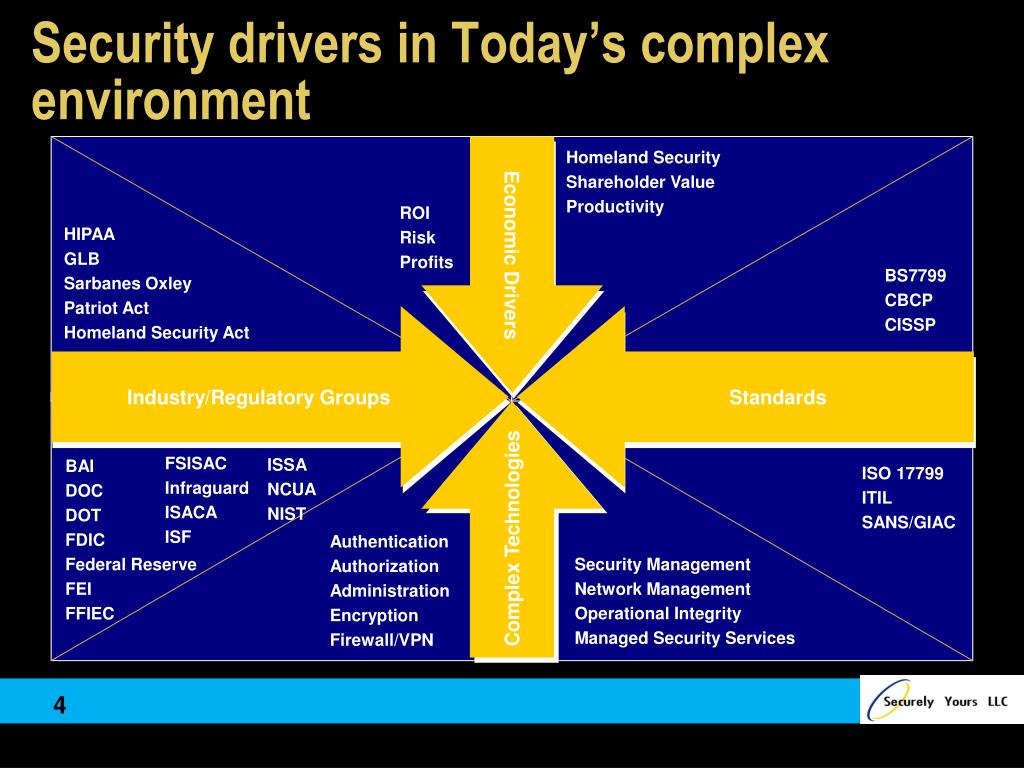 Security drivers in Today's complex environment

HIPAA
GLB
Sarbanes Oxley
Patriot Act
Homeland Security Act

ROI
Risk
Profits

Economic Drivers

Homeland Security
Shareholder Value
Productivity

BS7799
CBCP
CISSP

Industry/Regulatory Groups

Standards

BAI
DOC
DOT
FDIC
Federal Reserve
FEI
FFIEC

FSISAC
Infraguard
ISACA
ISF

ISSA
NCUA
NIST

Authentication
Authorization
Administration
Encryption
Firewall/VPN

Complex Technologies

ISO 17799
ITIL
SANS/GIAC

Security Management
Network Management
Operational Integrity
Managed Security Services

4

Securely Yours LLC